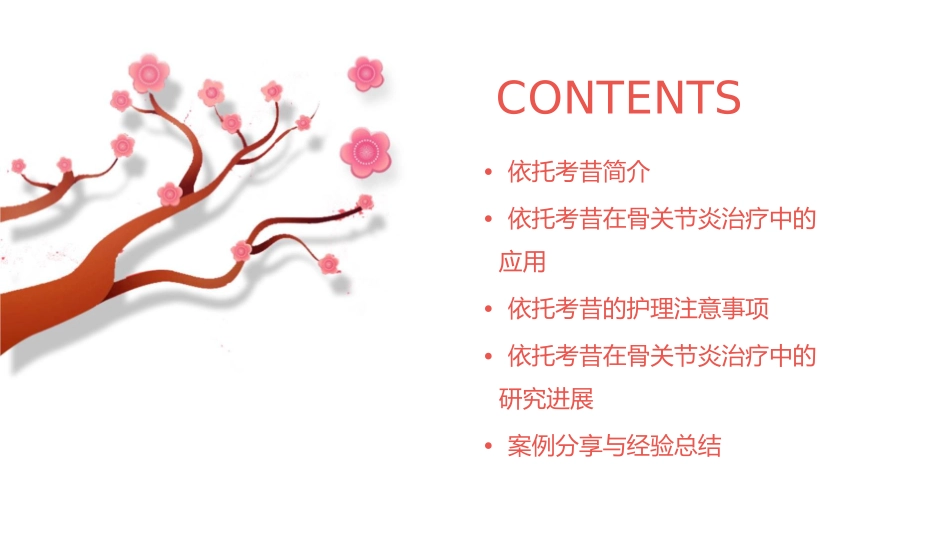 CONTENTS

• 依托考昔简介

• 依托考昔在骨关节炎治疗中的应用

• 依托考昔的护理注意事项

• 依托考昔在骨关节炎治疗中的研究进展

• 案例分享与经验总结